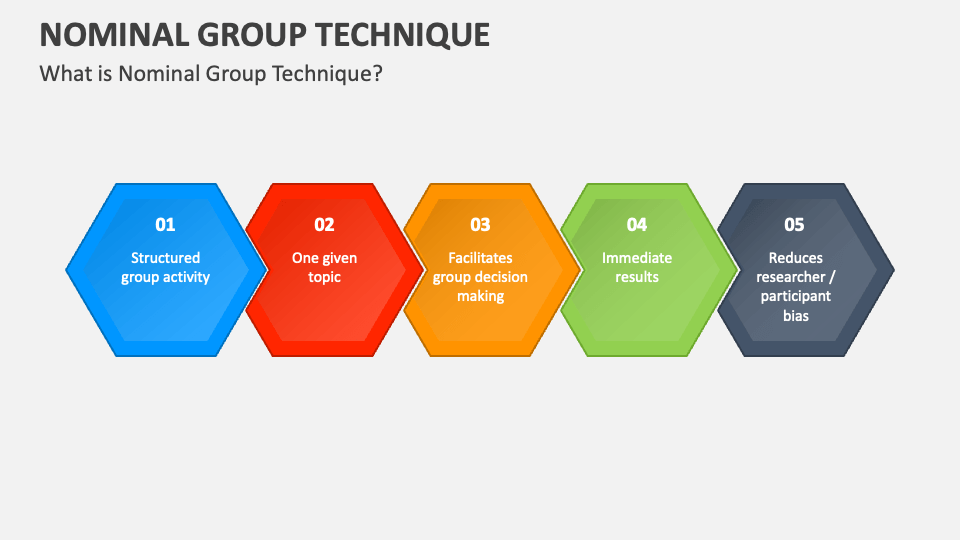 NOMINAL GROUP TECHNIQUE

What is Nominal Group Technique?

01
Structured group activity

02
One given topic

03
Facilitates group decision making

04
Immediate results

05
Reduces researcher / participant bias